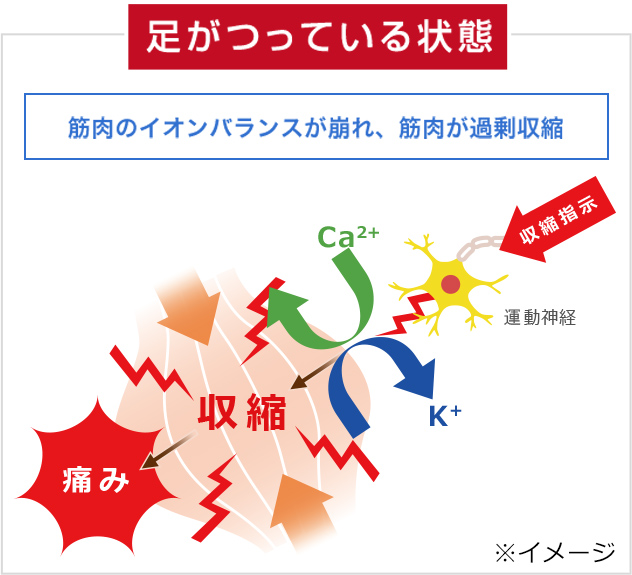 足がつっている状態

筋肉のイオンバランスが崩れ、筋肉が過剰収縮

収縮指示

$Ca^{2+}$

運動神経

収縮

$K^{+}$

痛み

※イメージ